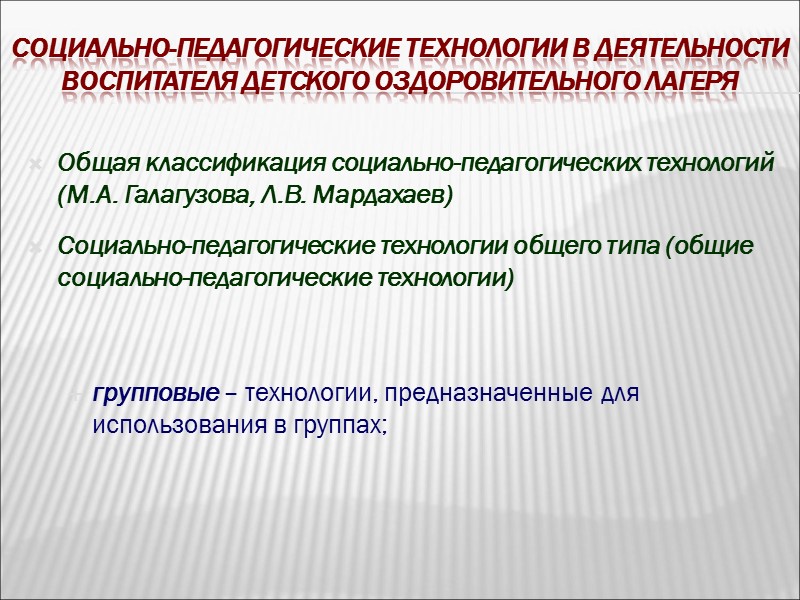 СОЦИАЛЬНО-ПЕДАГОГИЧЕСКИЕ ТЕХНОЛОГИИ В ДЕЯТЕЛЬНОСТИ ВОСПИТАТЕЛЯ ДЕТСКОГО ОЗДОРОВИТЕЛЬНОГО ЛАГЕРЯ

Общая классификация социально-педагогических технологий (М.А. Галагузова, Л.В. Мардахаев)

Социально-педагогические технологии общего типа (общие социально-педагогические технологии)

групповые – технологии, предназначенные для использования в группах;